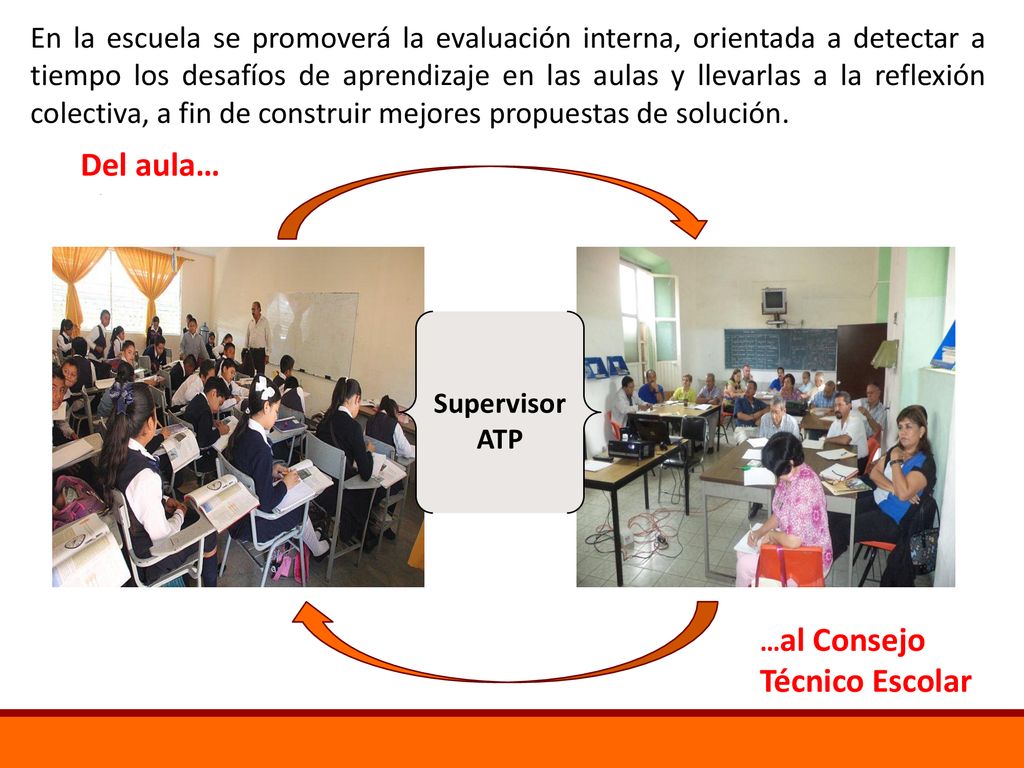 En la escuela se promoverá la evaluación interna, orientada a detectar a tiempo los desafíos de aprendizaje en las aulas y llevarlas a la reflexión colectiva, a fin de construir mejores propuestas de solución.

Del aula…

Supervisor
ATP

…al Consejo
Técnico Escolar